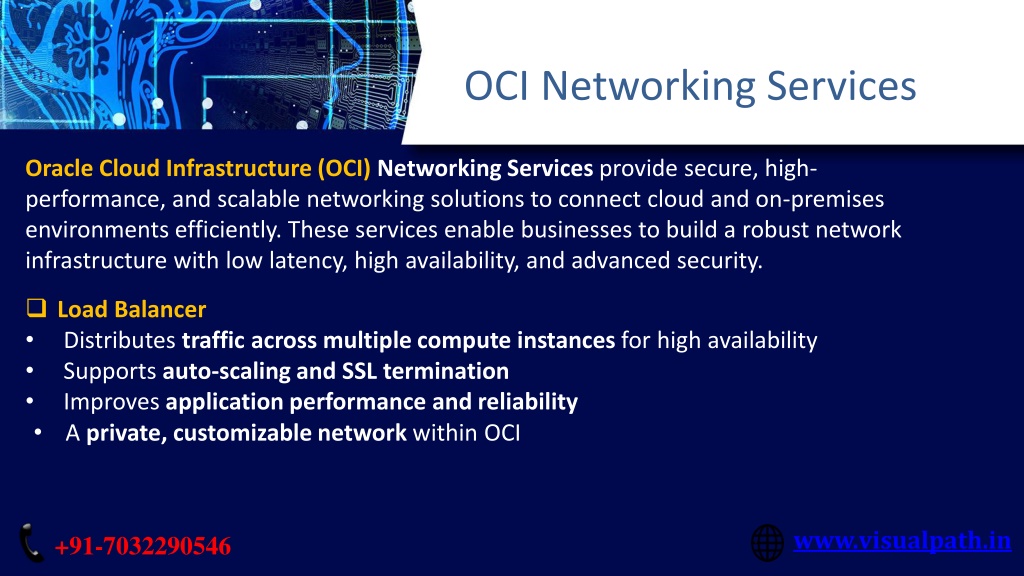 OCI Networking Services

Oracle Cloud Infrastructure (OCI) Networking Services provide secure, high-performance, and scalable networking solutions to connect cloud and on-premises environments efficiently. These services enable businesses to build a robust network infrastructure with low latency, high availability, and advanced security.

❑ Load Balancer
• Distributes traffic across multiple compute instances for high availability
• Supports auto-scaling and SSL termination
• Improves application performance and reliability
• A private, customizable network within OCI

+91-7032290546

www.visualpath.in